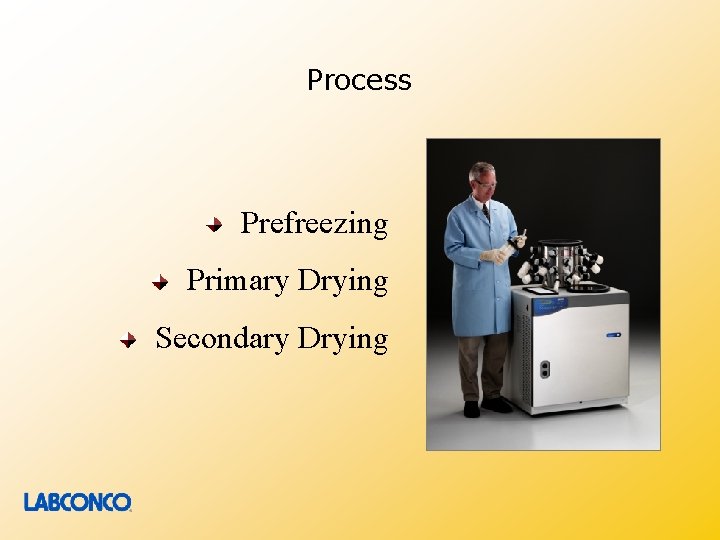 Process

Prefreezing

Primary Drying

Secondary Drying

LABCONCO